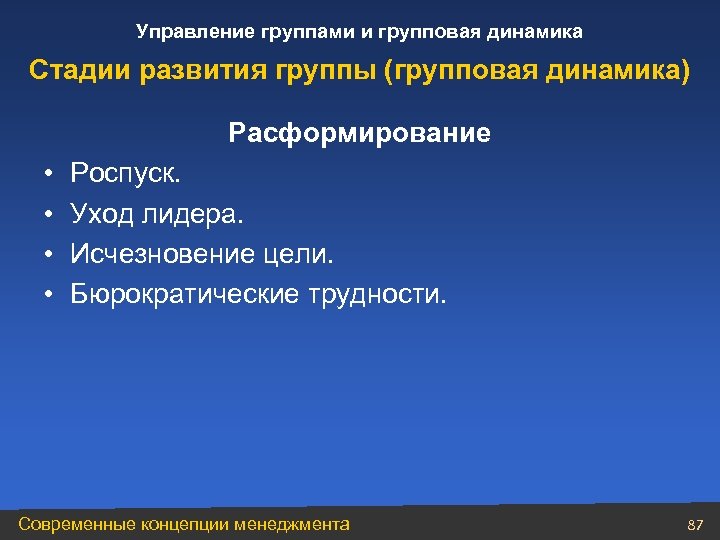 Управление группами и групповая динамика

Стадии развития группы (групповая динамика)

Расформирование

• Роспуск.
• Уход лидера.
• Исчезновение цели.
• Бюрократические трудности.

Современные концепции менеджмента

87